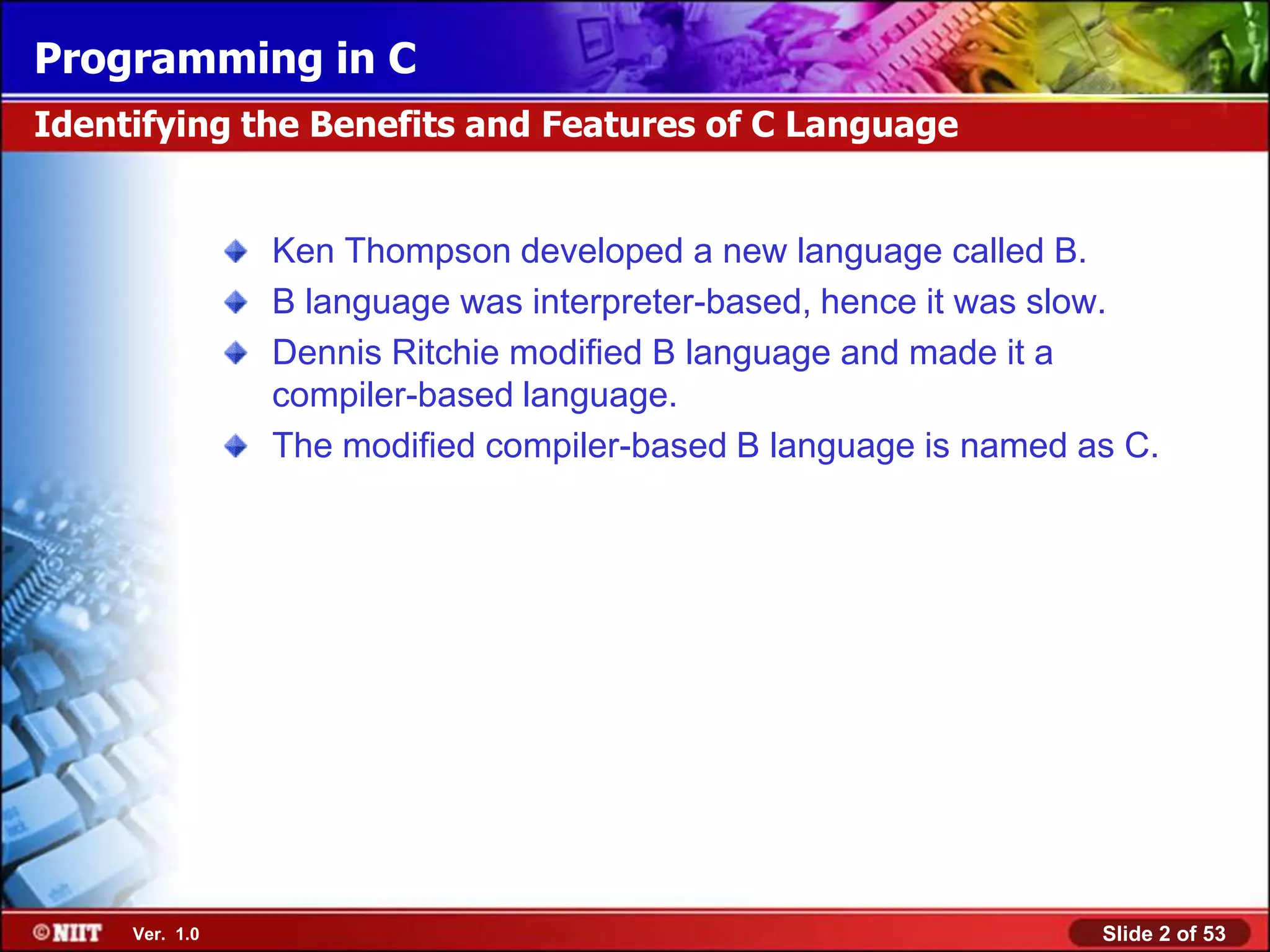 Programming in C

Identifying the Benefits and Features of C Language

Ken Thompson developed a new language called B.

B language was interpreter-based, hence it was slow.

Dennis Ritchie modified B language and made it a compiler-based language.

The modified compiler-based B language is named as C.

©NIIT Ver. 1.0

Slide 2 of 53